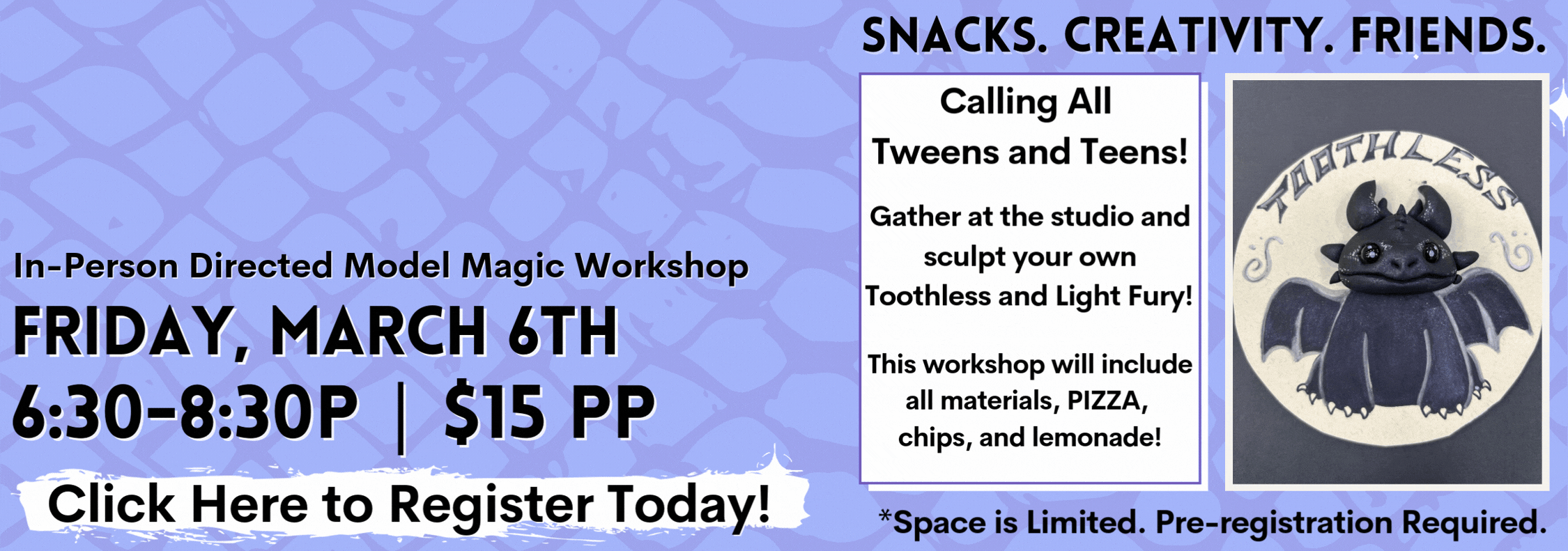 In-Person Directed Model Magic Workshop

FRIDAY, MARCH 6TH

6:30-8:30P | $15 PP

Click Here to Register Today!

SNACKS. CREATIVITY. FRIENDS.

Calling All Tweens and Teens!

Gather at the studio and sculpt your own Toothless and Light Fury!

This workshop will include all materials, PIZZA, chips, and lemonade!

TOOTHLESS

*Space is Limited. Pre-registration Required.